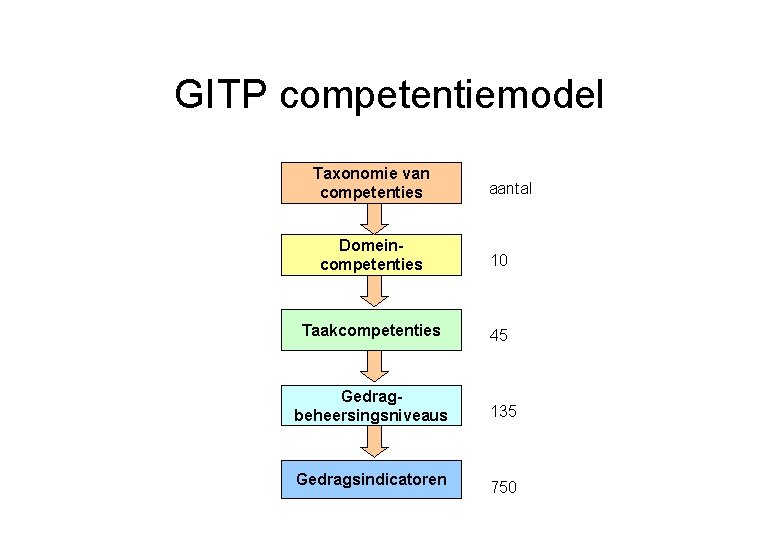 GITP competentiemodel

Taxonomie van competenties

aantal

Domein-competenties

10

Taakcompetenties

45

Gedrag-beheersingsniveaus

135

Gedragsindicatoren

750